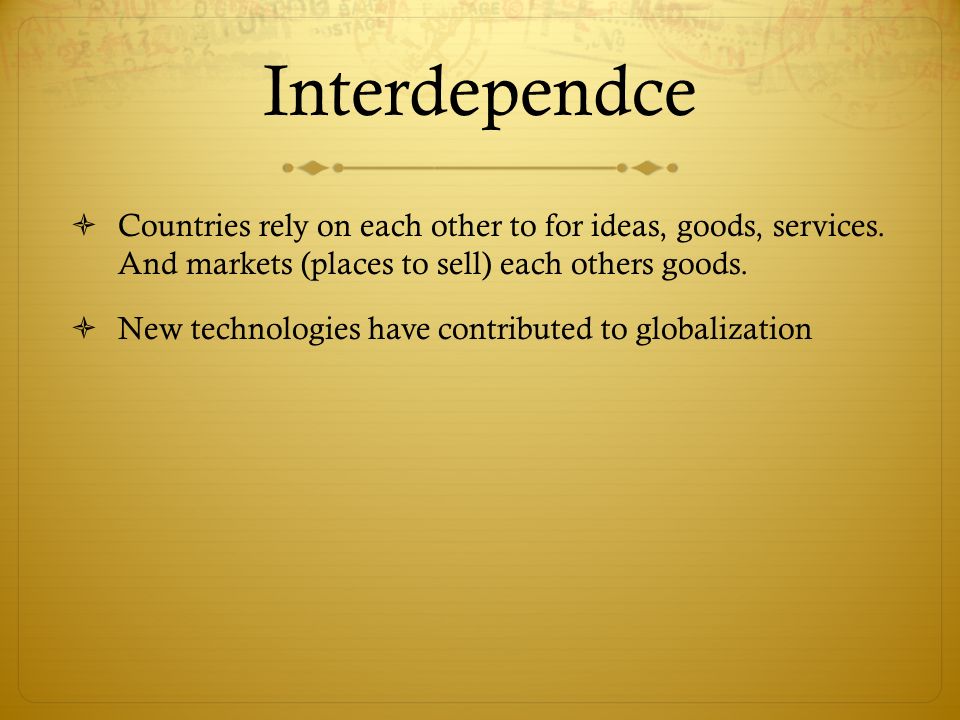 Interdependce

Countries rely on each other to for ideas, goods, services. And markets (places to sell) each others goods.

New technologies have contributed to globalization